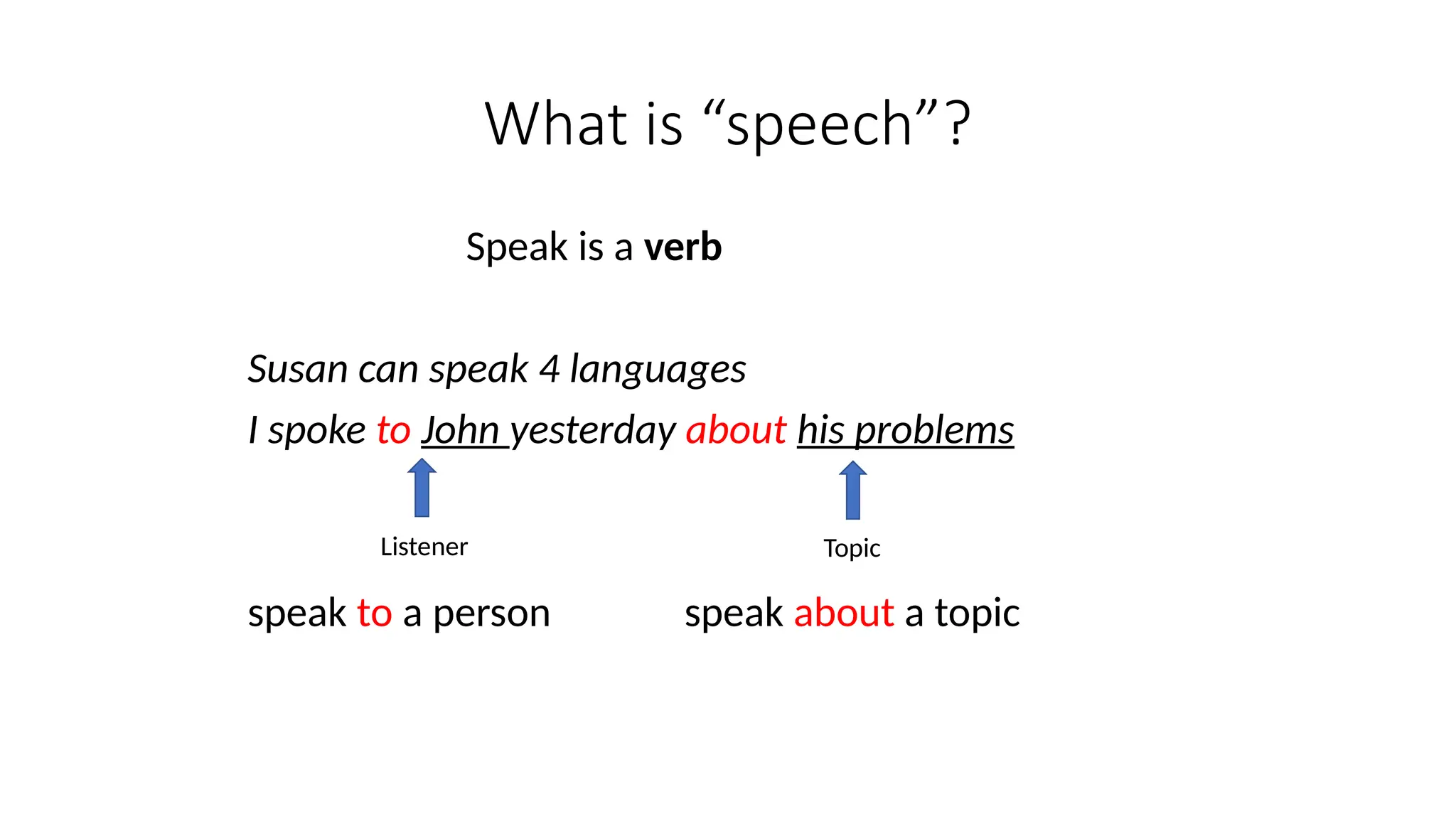 What is “speech”?

Speak is a verb

Susan can speak 4 languages

I spoke to John yesterday about his problems

Listener

Topic

speak to a person

speak about a topic